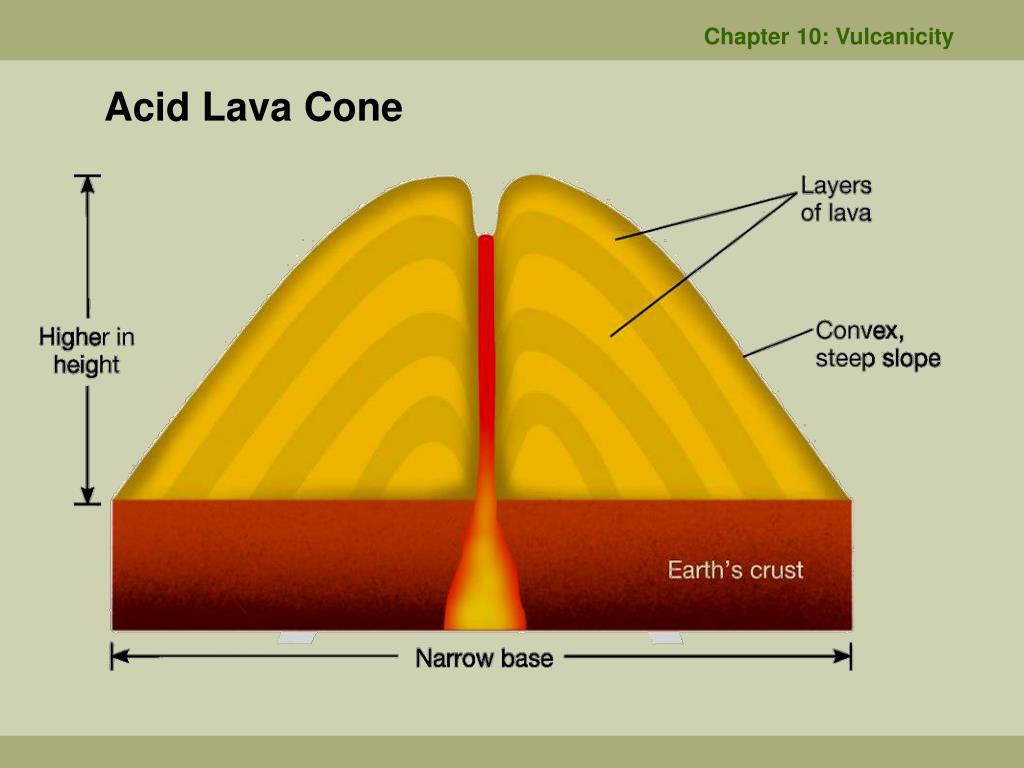 Chapter 10: Vulcanicity

Acid Lava Cone

Higher in height

Layers of lava

Convex, steep slope

Earth's crust

Narrow base